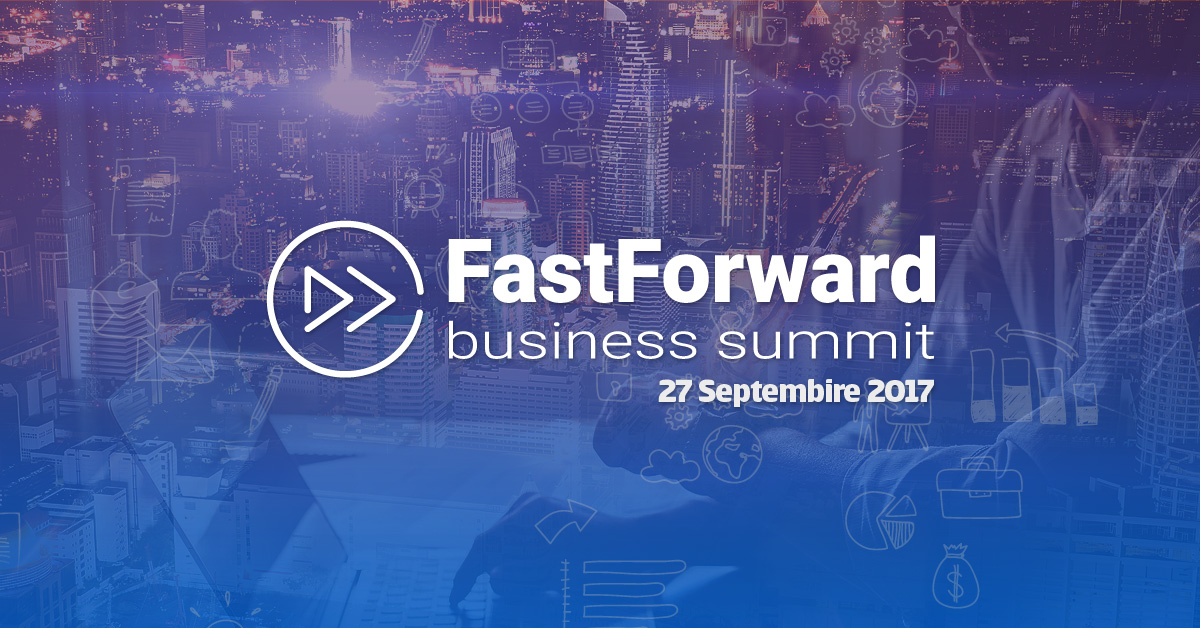 FastForward
business summit
27 Septembire 2017